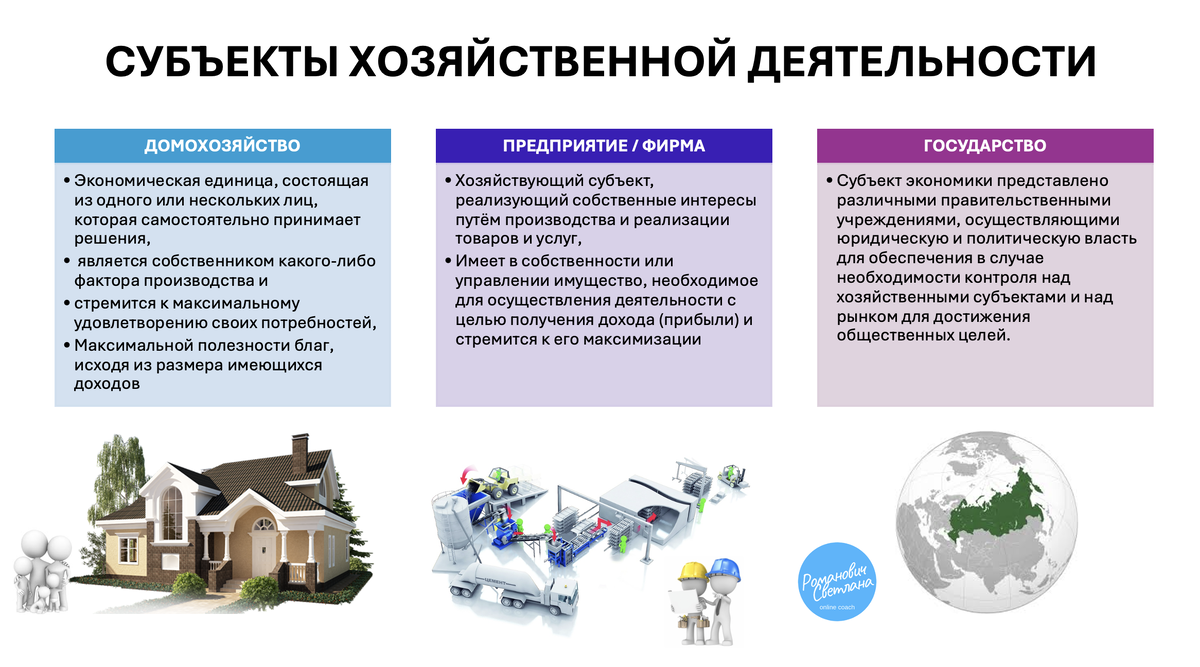 СУБЪЕКТЫ ХОЗЯЙСТВЕННОЙ ДЕЯТЕЛЬНОСТИ

ДОМОХОЗЯЙСТВО

• Экономическая единица, состоящая из одного или нескольких лиц, которая самостоятельно принимает решения,
• является собственником какого-либо фактора производства и
• стремится к максимальному удовлетворению своих потребностей,
• Максимальной полезности благ, исходя из размера имеющихся доходов

ПРЕДПРИЯТИЕ / ФИРМА

• Хозяйствующий субъект, реализующий собственные интересы путём производства и реализации товаров и услуг,
• Имеет в собственности или управлении имущество, необходимое для осуществления деятельности с целью получения дохода (прибыли) и стремится к его максимизации

ГОСУДАРСТВО

• Субъект экономики представлено различными правительственными учреждениями, осуществляющими юридическую и политическую власть для обеспечения в случае необходимости контроля над хозяйственными субъектами и над рынком для достижения общественных целей.

Романович Светлана
online coach